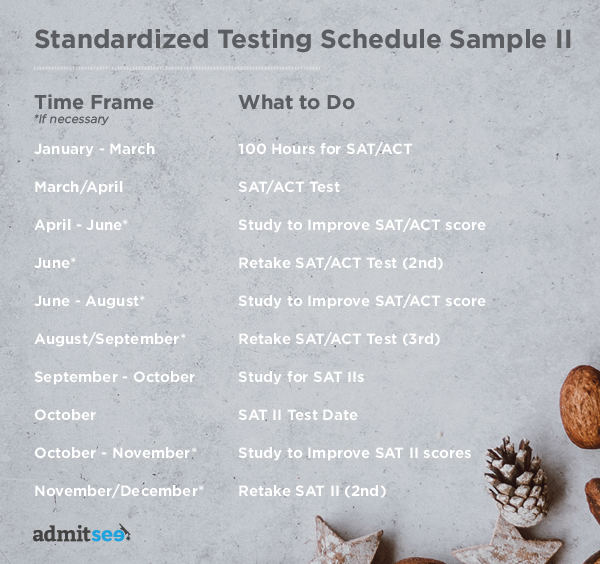 Standardized Testing Schedule Sample II

| Time Frame *If necessary | What to Do |
|---|---|
| January - March | 100 Hours for SAT/ACT |
| March/April | SAT/ACT Test |
| April - June* | Study to Improve SAT/ACT score |
| June* | Retake SAT/ACT Test (2nd) |
| June - August* | Study to Improve SAT/ACT score |
| August/September* | Retake SAT/ACT Test (3rd) |
| September - October | Study for SAT IIs |
| October | SAT II Test Date |
| October - November* | Study to Improve SAT II scores |
| November/December* | Retake SAT II (2nd) |

admitsee